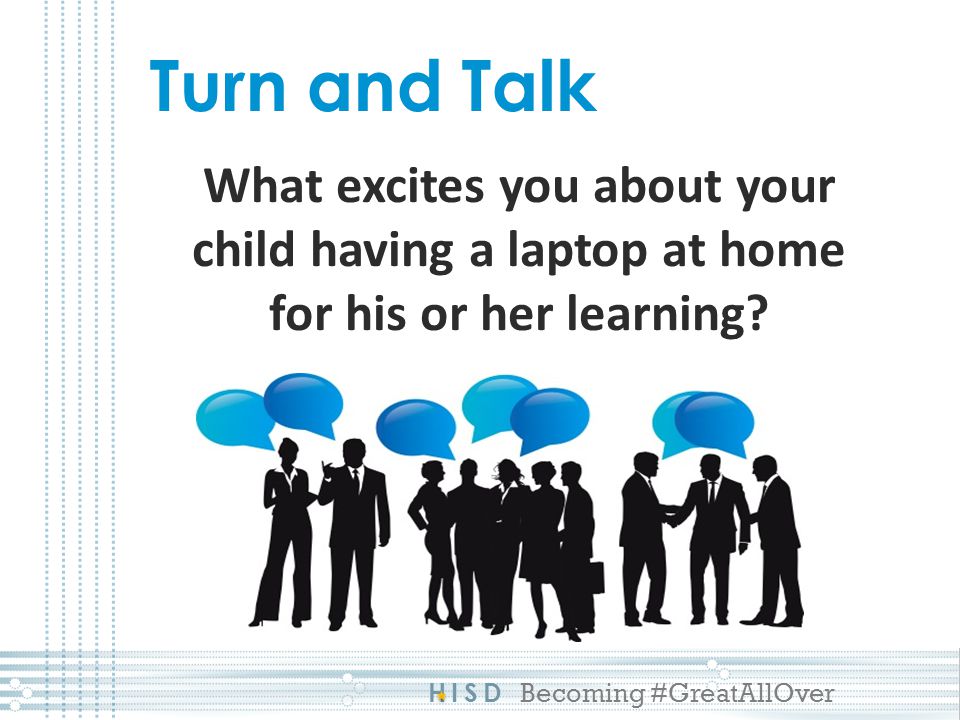 Turn and Talk

What excites you about your child having a laptop at home for his or her learning?

HISD Becoming #GreatAllOver